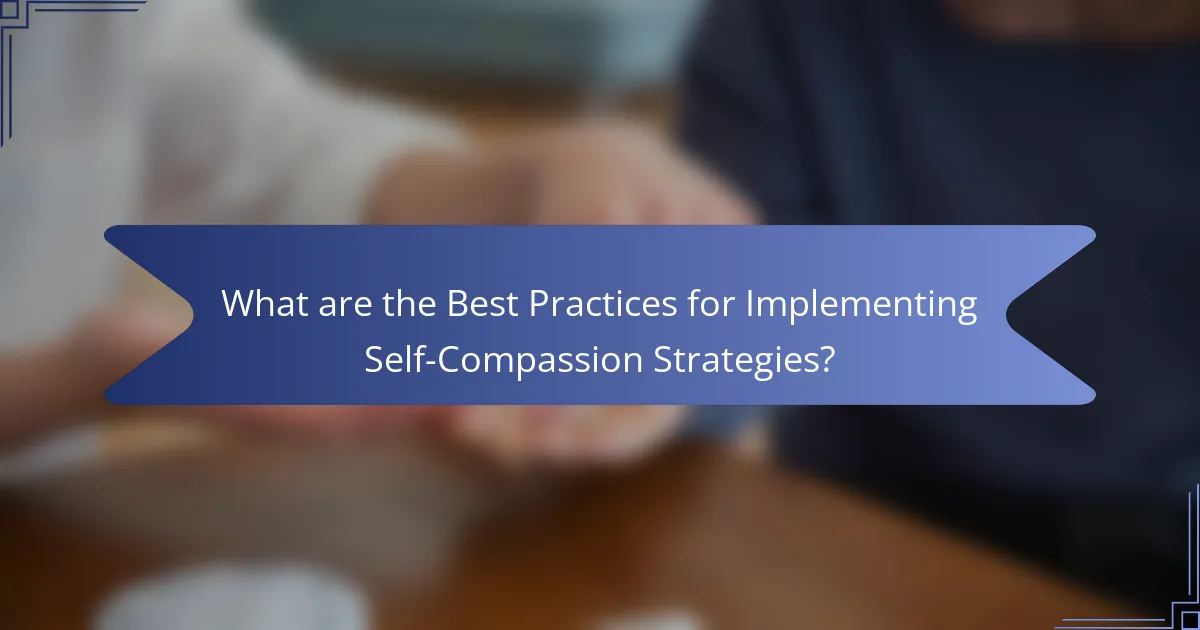 What are the Best Practices for Implementing Self-Compassion Strategies?